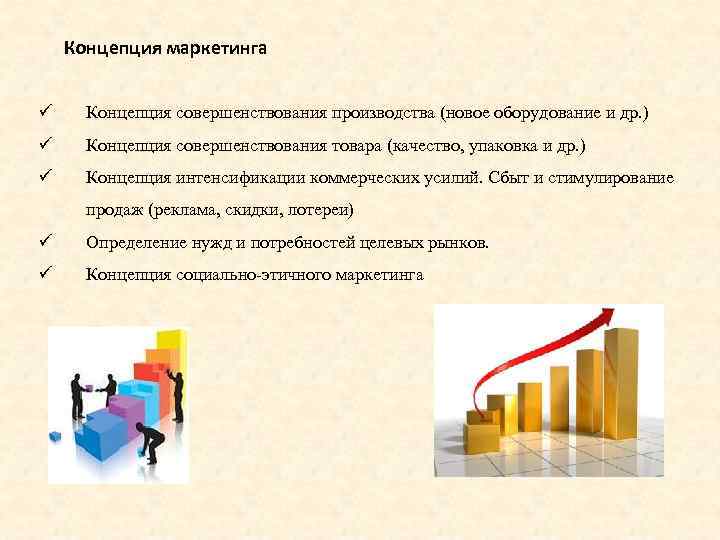 Концепция маркетинга

✓ Концепция совершенствования производства (новое оборудование и др.)

✓ Концепция совершенствования товара (качество, упаковка и др.)

✓ Концепция интенсификации коммерческих усилий. Сбыт и стимулирование продаж (реклама, скидки, лотереи)

✓ Определение нужд и потребностей целевых рынков.

✓ Концепция социально-этичного маркетинга